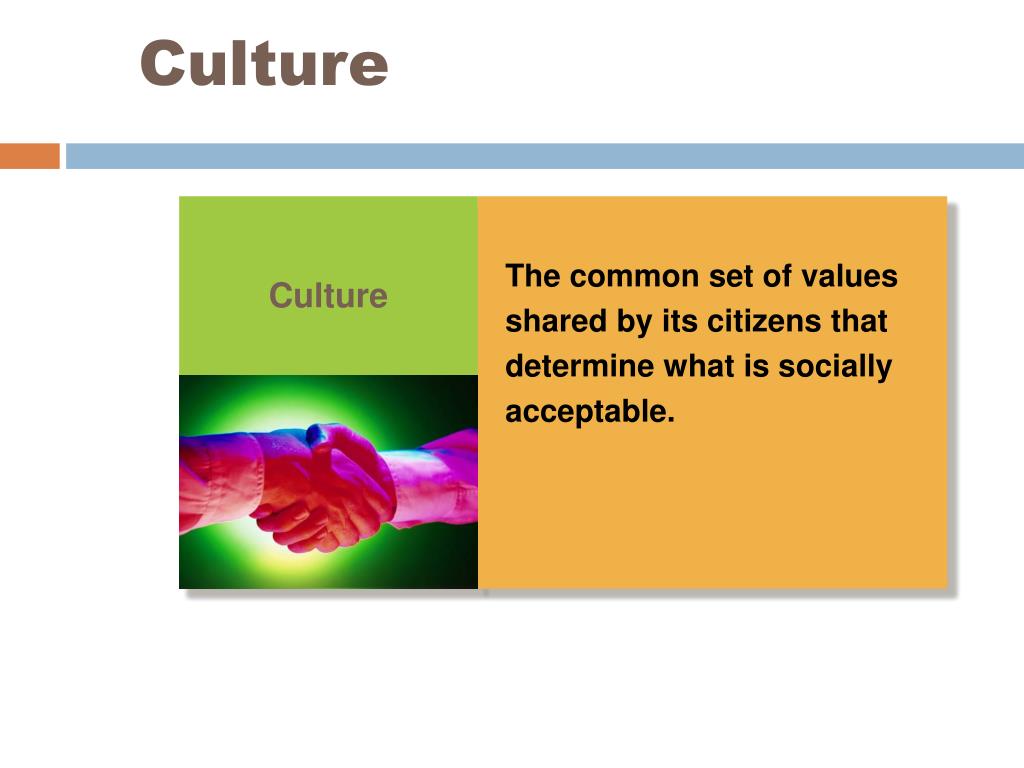 Culture

Culture

The common set of values shared by its citizens that determine what is socially acceptable.